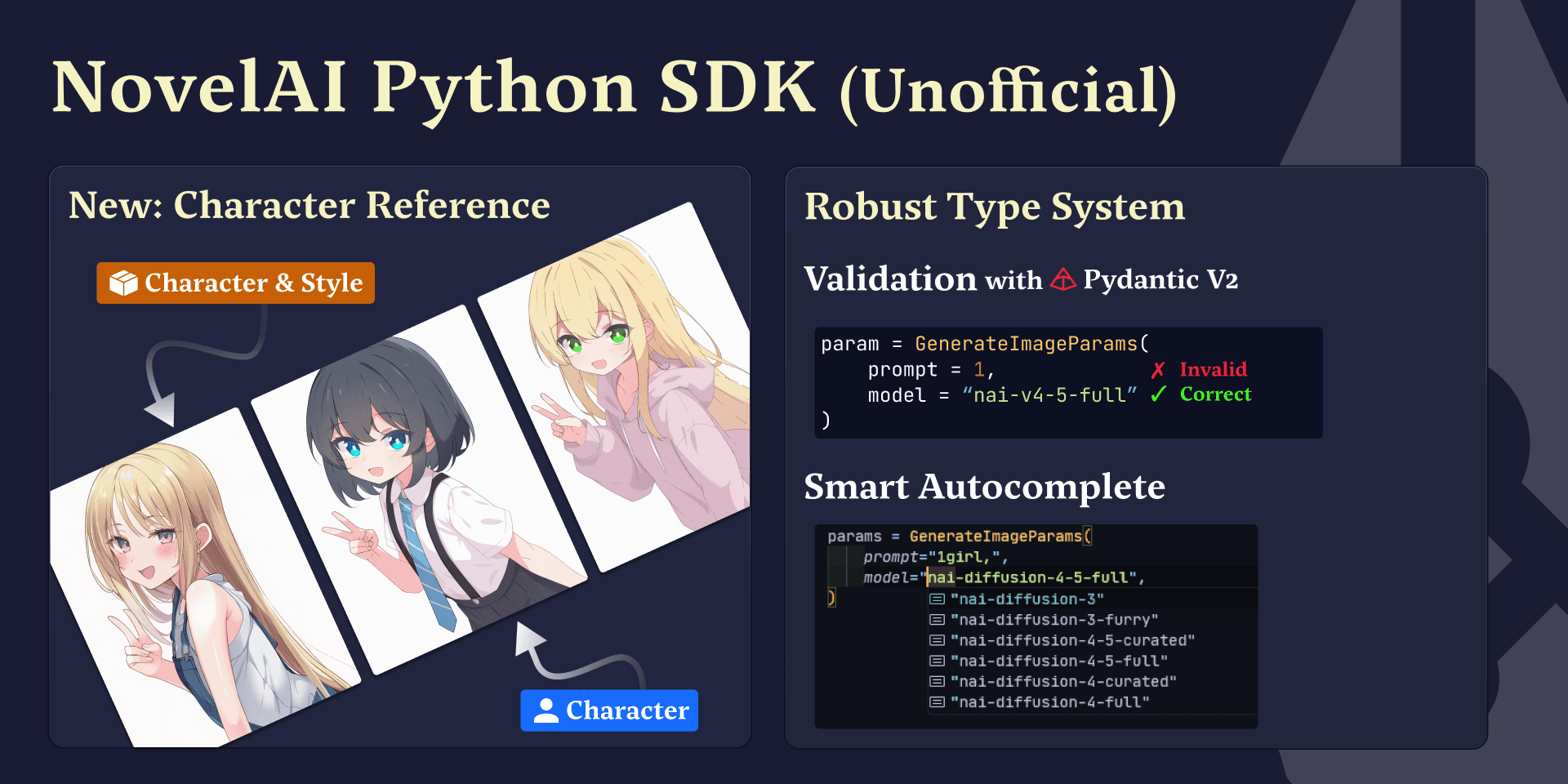 NovelAI Python SDK (Unofficial)

New: Character Reference

Character & Style

Character

Robust Type System

Validation with Pydantic V2

param = GenerateImageParams(
    prompt = 1,                    ✗ Invalid
    model = “nai-v4-5-full”  ✓ Correct
)

Smart Autocomplete

params = GenerateImageParams(
    prompt="1girl,",
    model="nai-diffusion-4-5-full",
)
"nai-diffusion-3"
"nai-diffusion-3-furry"
"nai-diffusion-4-5-curated"
"nai-diffusion-4-5-full"
"nai-diffusion-4-curated"
"nai-diffusion-4-full"